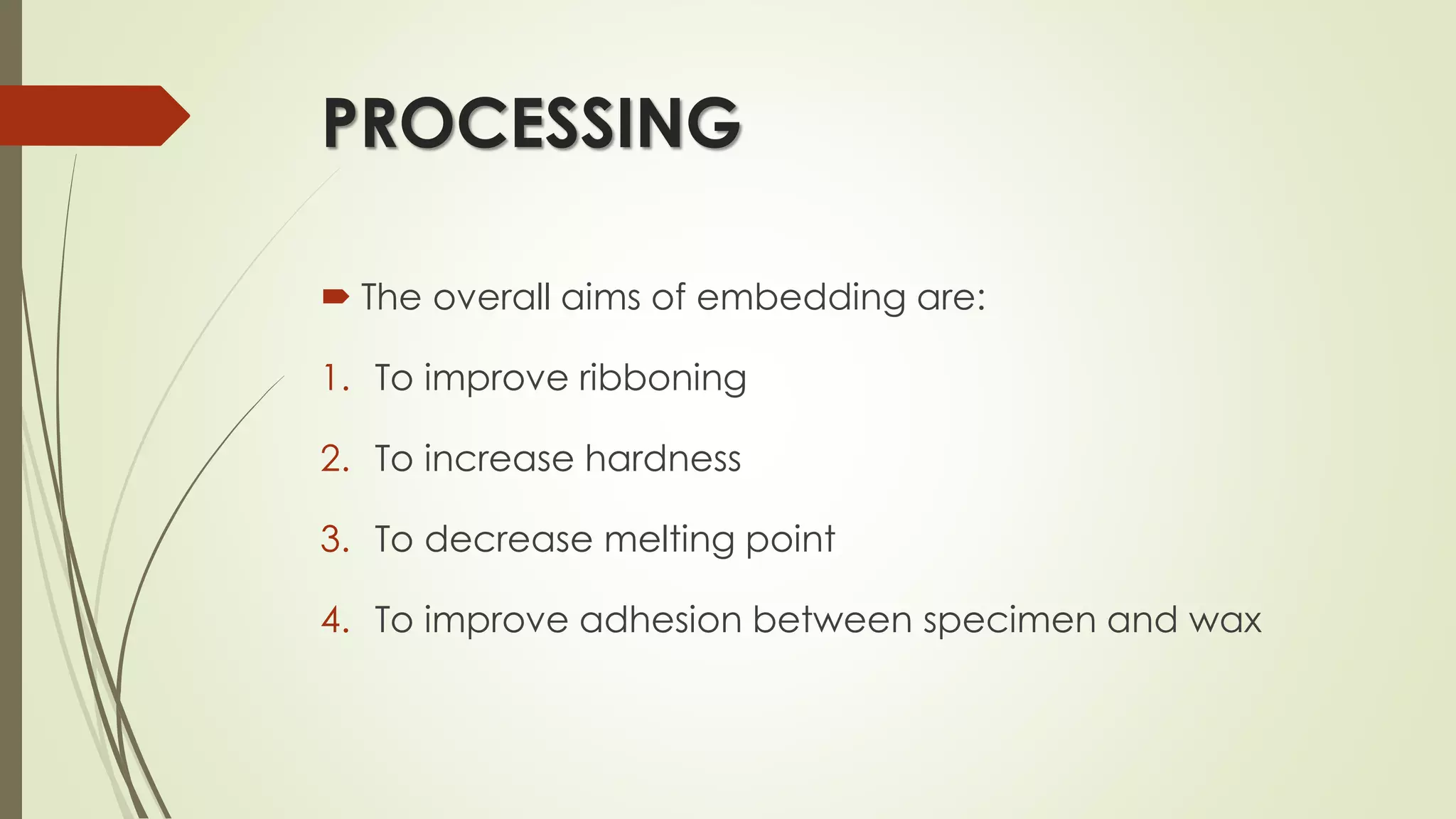 PROCESSING

The overall aims of embedding are:

1. To improve ribboning
2. To increase hardness
3. To decrease melting point
4. To improve adhesion between specimen and wax